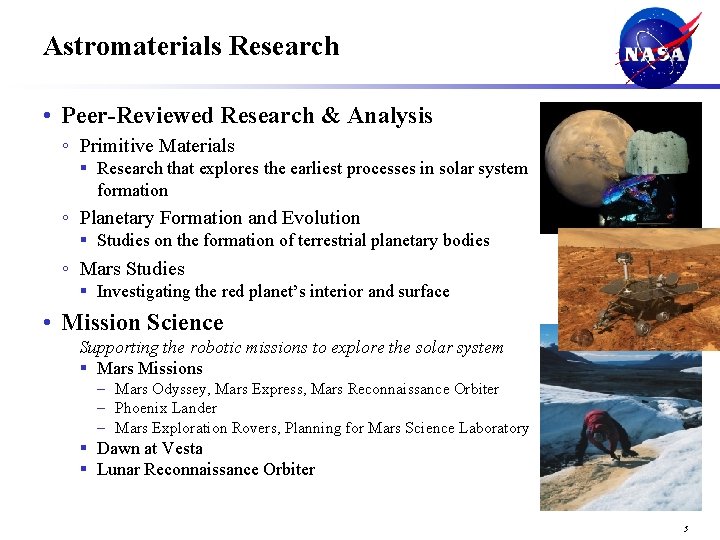 Astromaterials Research

NASA

• Peer-Reviewed Research & Analysis
◦ Primitive Materials
▪ Research that explores the earliest processes in solar system formation
◦ Planetary Formation and Evolution
▪ Studies on the formation of terrestrial planetary bodies
◦ Mars Studies
▪ Investigating the red planet's interior and surface

• Mission Science
Supporting the robotic missions to explore the solar system
▪ Mars Missions
– Mars Odyssey, Mars Express, Mars Reconnaissance Orbiter
– Phoenix Lander
– Mars Exploration Rovers, Planning for Mars Science Laboratory
▪ Dawn at Vesta
▪ Lunar Reconnaissance Orbiter

5